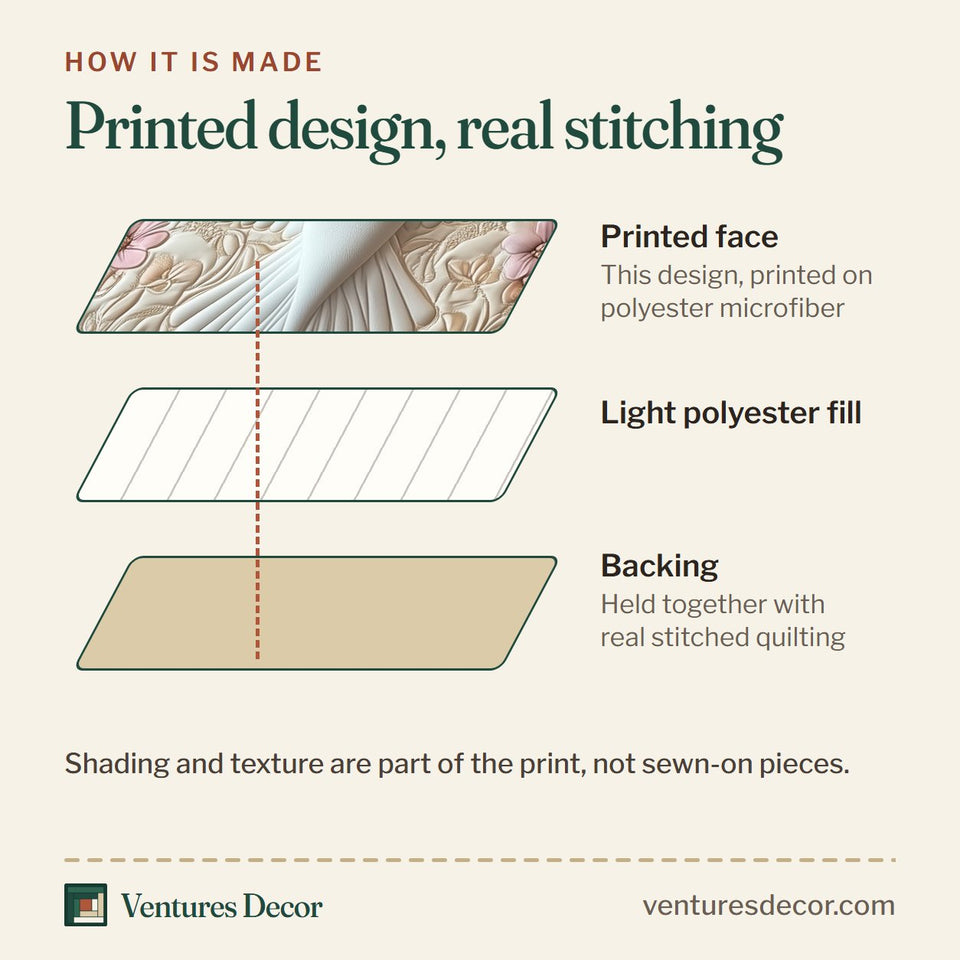 HOW IT IS MADE

Printed design, real stitching

Printed face
This design, printed on polyester microfiber

Light polyester fill

Backing
Held together with real stitched quilting

Shading and texture are part of the print, not sewn-on pieces.

Ventures Decor

venturesdecor.com